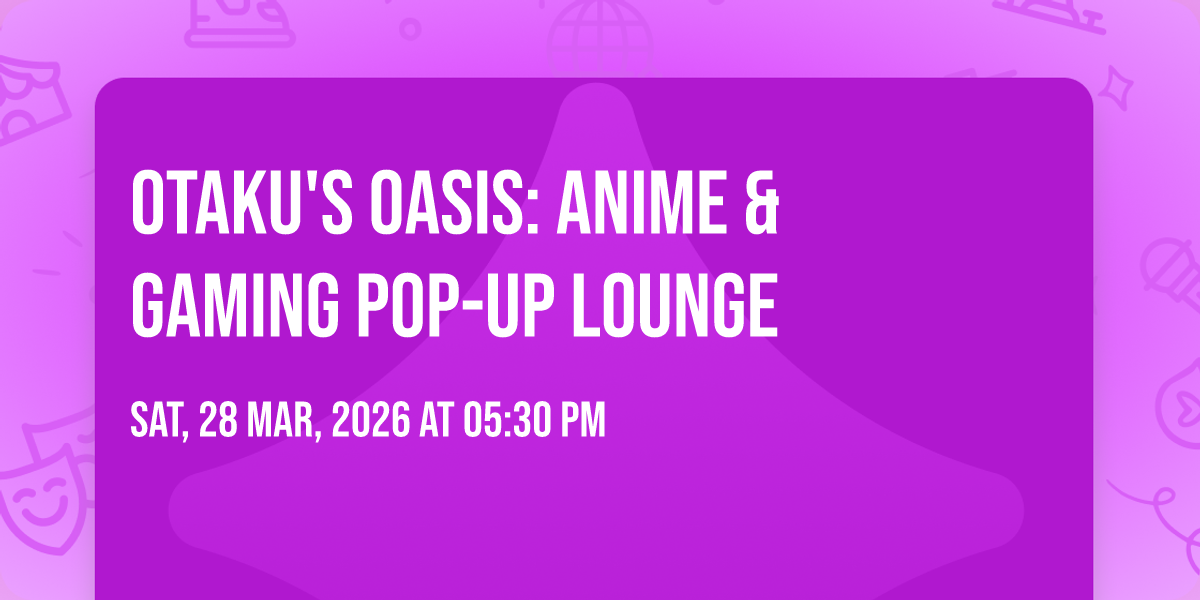 OTAKU'S OASIS: ANIME & GAMING POP-UP LOUNGE

SAT, 28 MAR, 2026 AT 05:30 PM